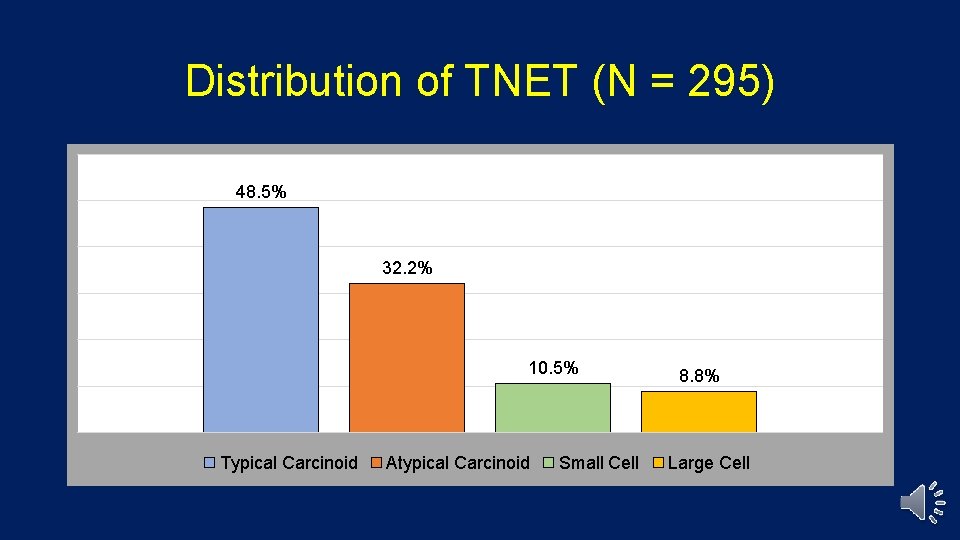 Distribution of TNET (N = 295)

48.5%

32.2%

10.5%

8.8%

Typical Carcinoid Atypical Carcinoid Small Cell Large Cell